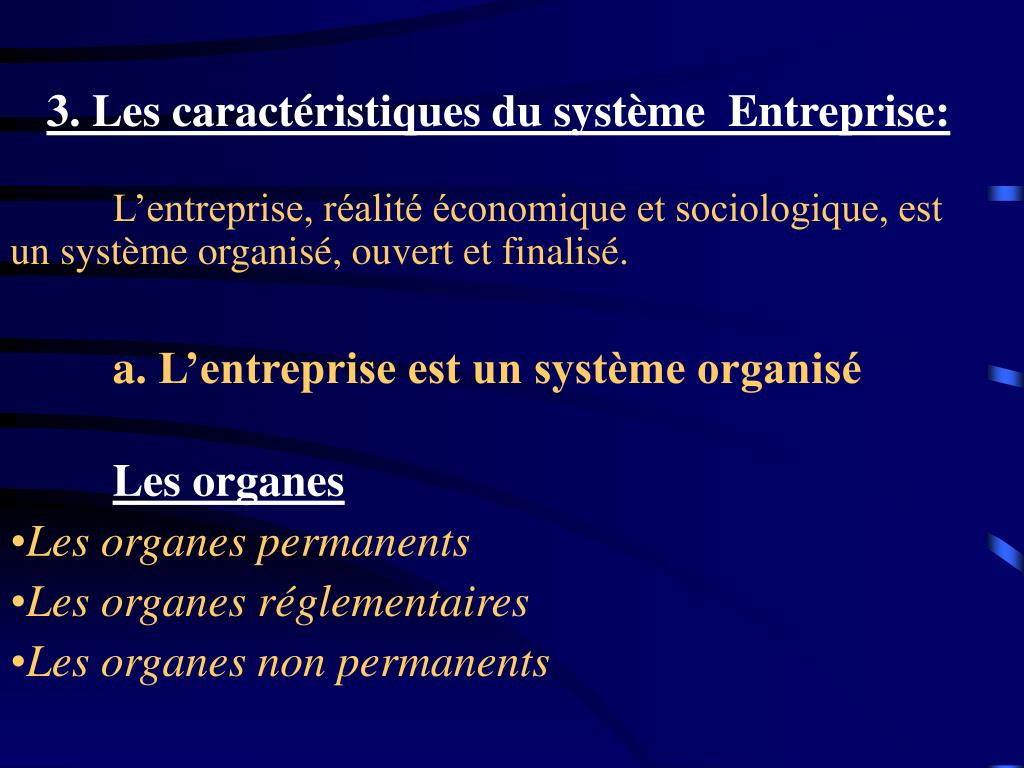 3. Les caractéristiques du système Entreprise:

L’entreprise, réalité économique et sociologique, est un système organisé, ouvert et finalisé.

a. L’entreprise est un système organisé

Les organes

•Les organes permanents

•Les organes réglementaires

•Les organes non permanents